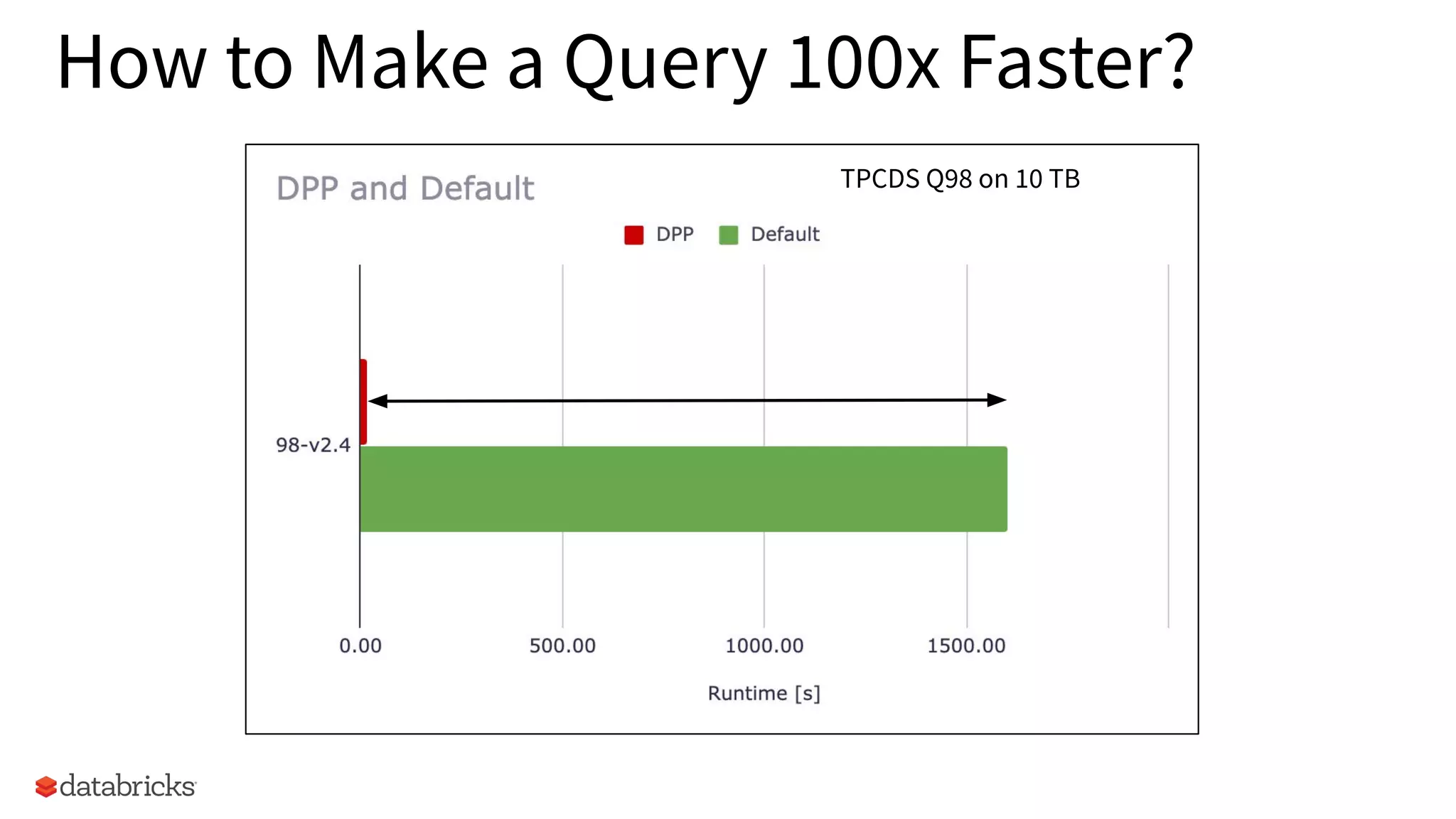 How to Make a Query 100x Faster?

DPP and Default

TPCDS Q98 on 10 TB

DPP Default

98-v2.4

0.00 500.00 1000.00 1500.00

Runtime [s]

databricks